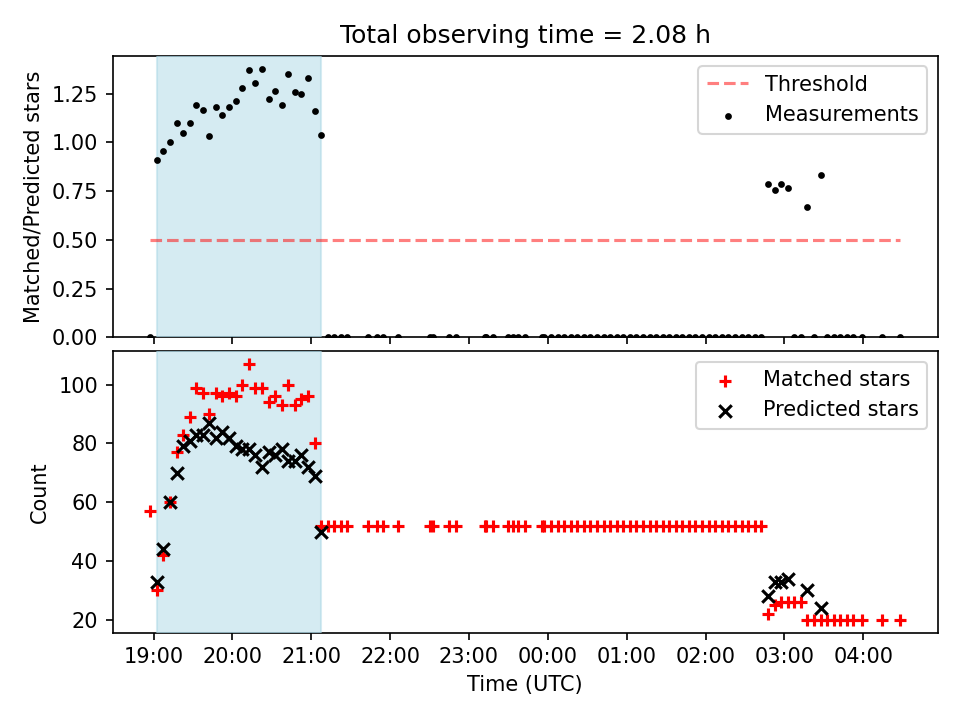 Total observing time = 2.08 h

Matched/Predicted stars

1.25
1.00
0.75
0.50
0.25
0.00

Threshold
Measurements

Count

100
80
60
40
20

Matched stars
Predicted stars

19:00
20:00
21:00
22:00
23:00
00:00
01:00
02:00
03:00
04:00

Time (UTC)